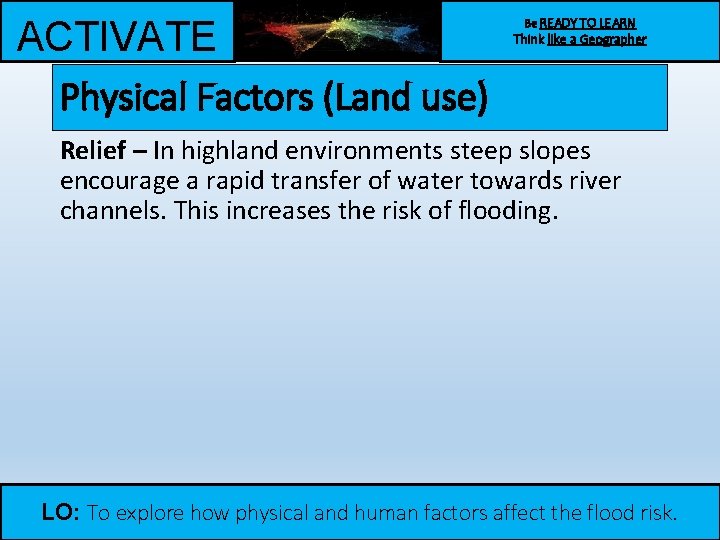 ACTIVATE

Be READY TO LEARN
Think like a Geographer

Physical Factors (Land use)

Relief – In highland environments steep slopes encourage a rapid transfer of water towards river channels. This increases the risk of flooding.

LO: To explore how physical and human factors affect the flood risk.